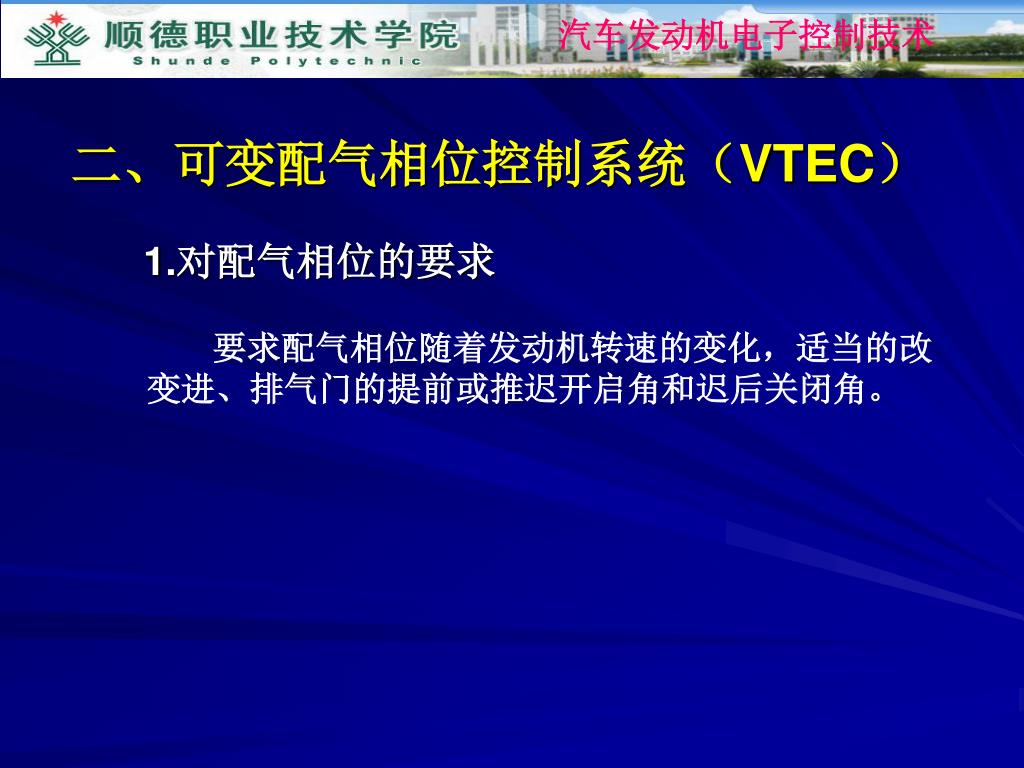 顺德职业技术学院
Shunde Polytechnic

汽车发动机电子控制技术

二、可变配气相位控制系统（VTEC）

1.对配气相位的要求

要求配气相位随着发动机转速的变化，适当的改变进、排气门的提前或推迟开启角和迟后关闭角。